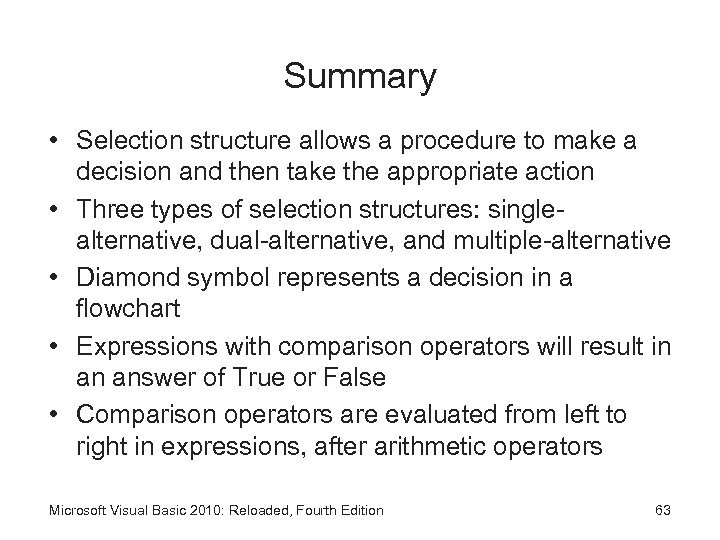 Summary

• Selection structure allows a procedure to make a decision and then take the appropriate action

• Three types of selection structures: single-alternative, dual-alternative, and multiple-alternative

• Diamond symbol represents a decision in a flowchart

• Expressions with comparison operators will result in an answer of True or False

• Comparison operators are evaluated from left to right in expressions, after arithmetic operators

Microsoft Visual Basic 2010: Reloaded, Fourth Edition

63